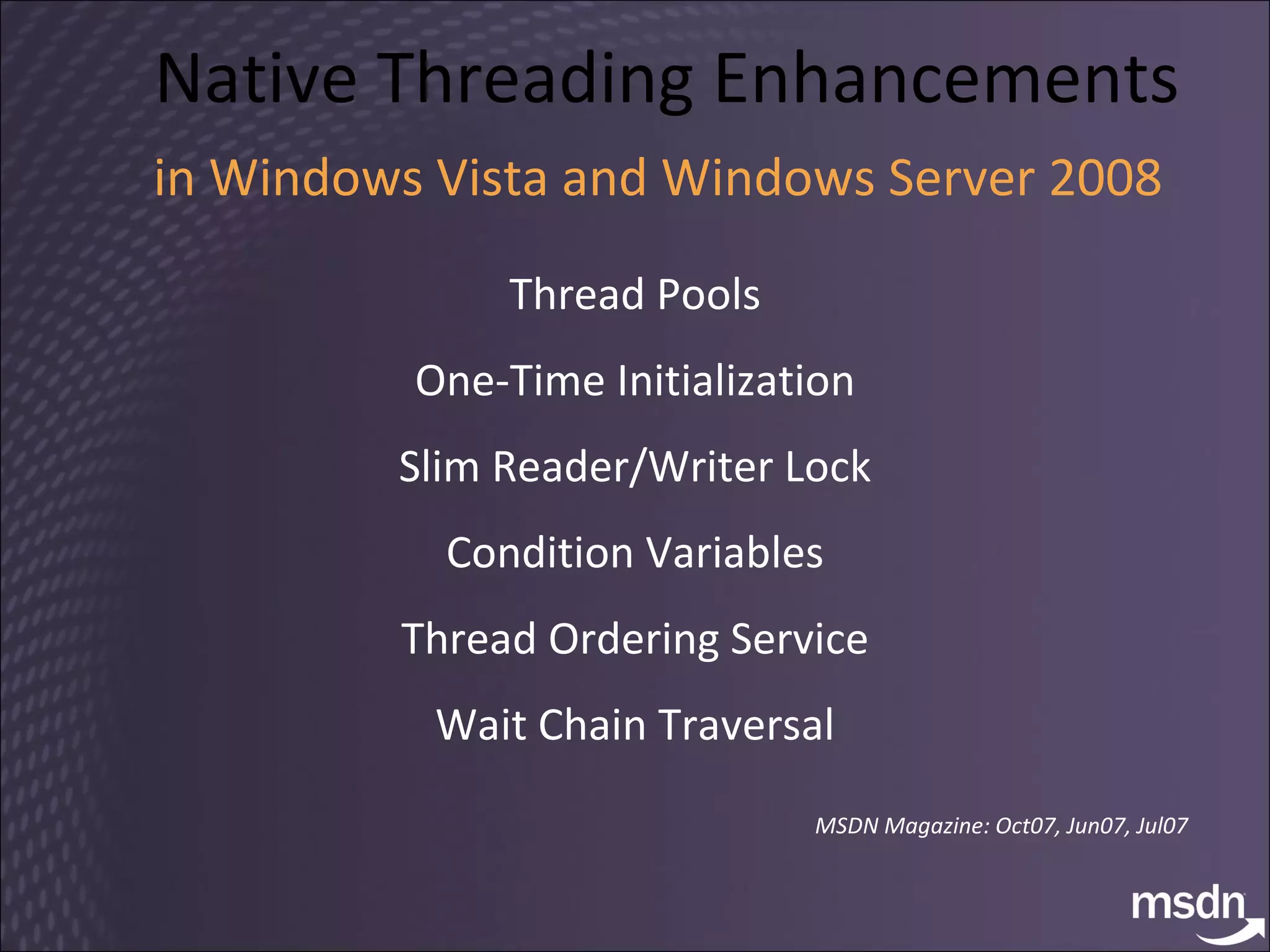 Native Threading Enhancements

in Windows Vista and Windows Server 2008

Thread Pools

One-Time Initialization

Slim Reader/Writer Lock

Condition Variables

Thread Ordering Service

Wait Chain Traversal

MSDN Magazine: Oct07, Jun07, Jul07

msdn